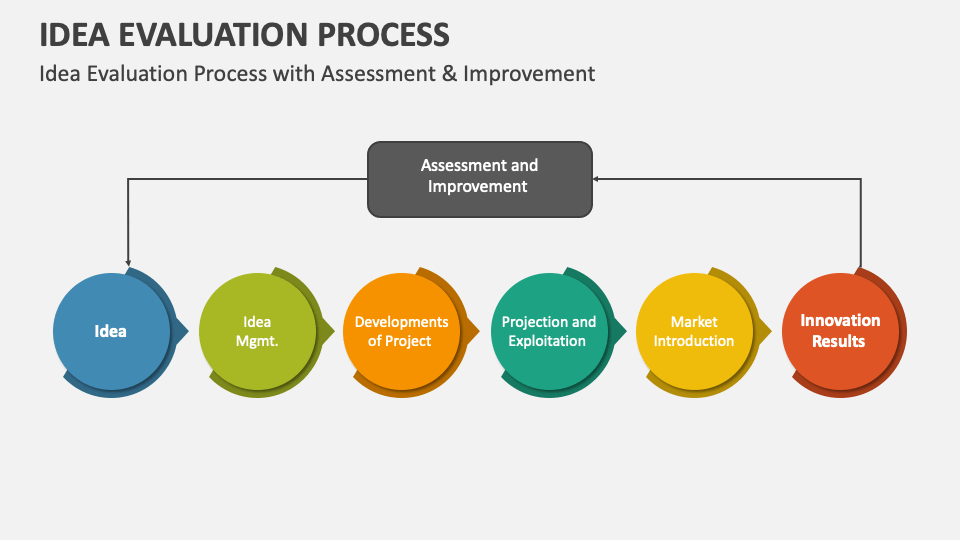 IDEA EVALUATION PROCESS

Idea Evaluation Process with Assessment & Improvement

Assessment and Improvement

Idea

Idea Mgmt.

Developments of Project

Projection and Exploitation

Market Introduction

Innovation Results